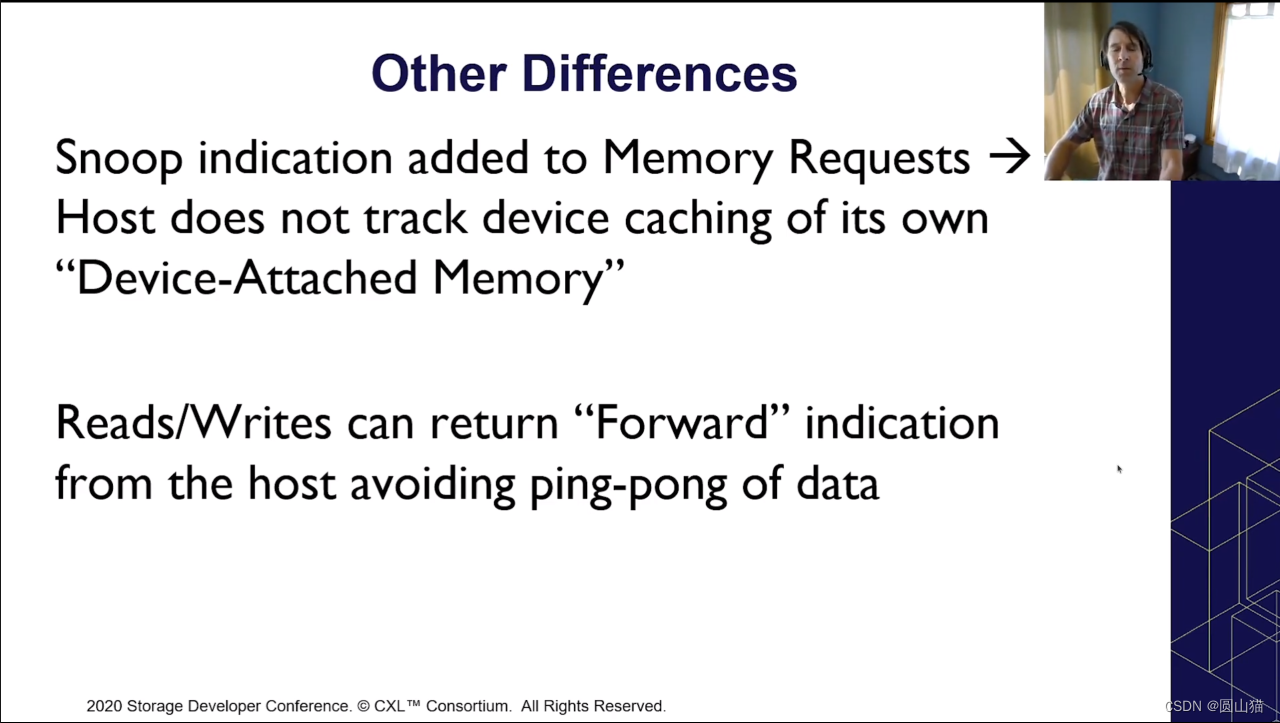 Other Differences

Snoop indication added to Memory Requests → Host does not track device caching of its own “Device-Attached Memory”

Reads/Writes can return “Forward” indication from the host avoiding ping-pong of data

2020 Storage Developer Conference. © CXL™ Consortium. All Rights Reserved.

CSDN @圆山猫